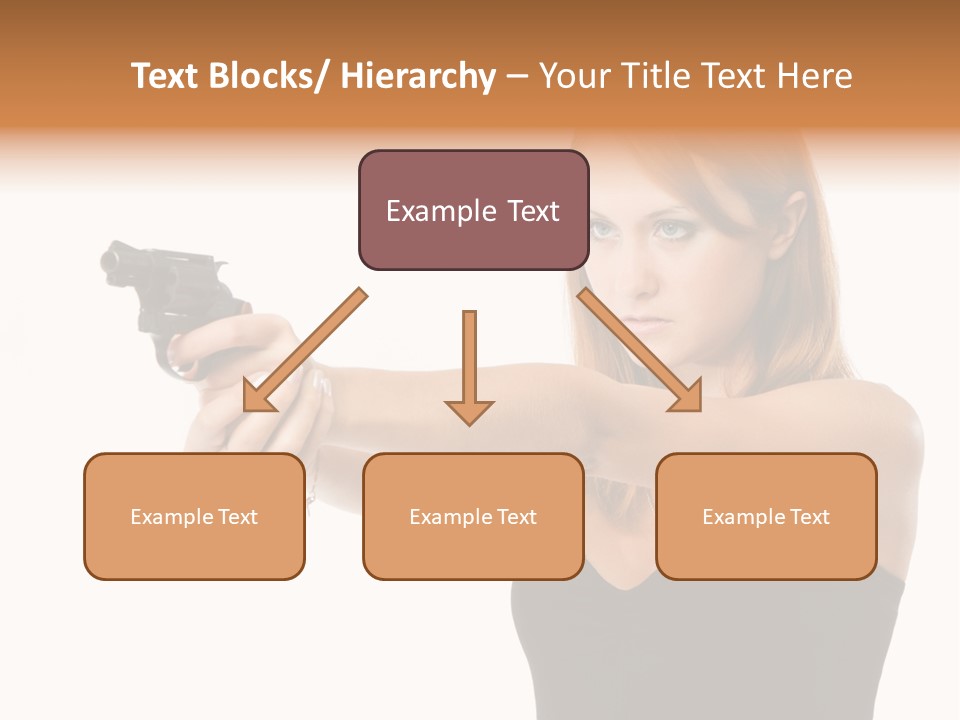 Text Blocks/ Hierarchy – Your Title Text Here

Example Text

Example Text

Example Text

Example Text